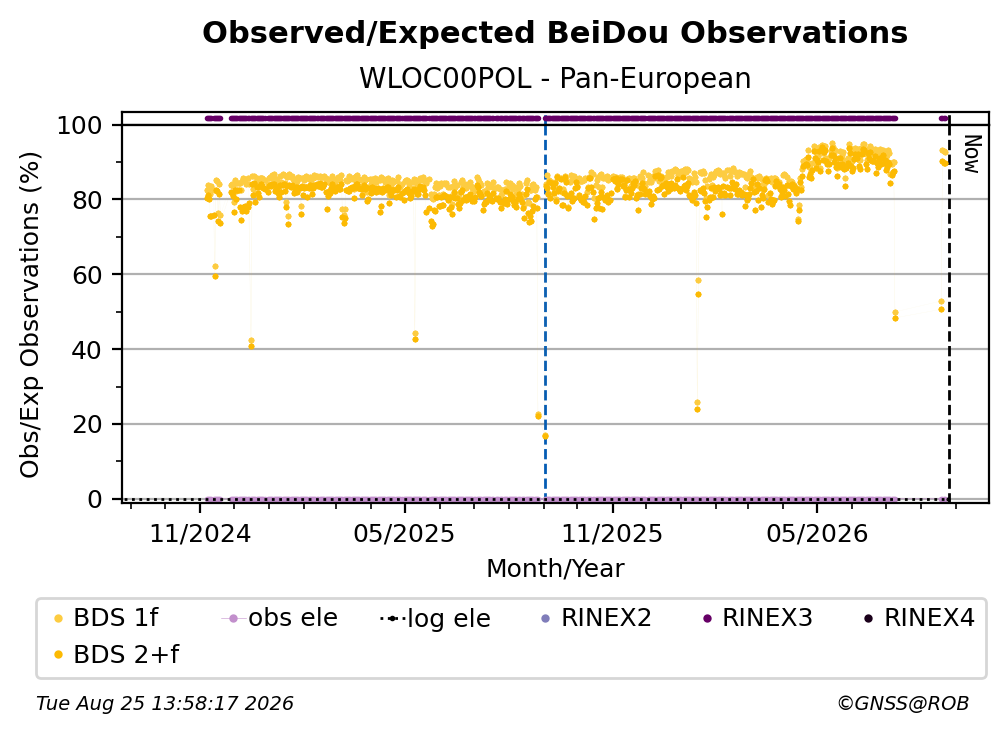 Observed/Expected BeiDou Observations

WLOC00POL - Pan-European

Obs/Exp Observations (%)

100
80
60
40
20
0

Now

11/2024
05/2025
11/2025
05/2026

Month/Year

BDS 1f
obs ele
log ele
RINEX2
RINEX3
RINEX4
BDS 2+f

Tue Aug 25 13:58:17 2026

©GNSS@ROB